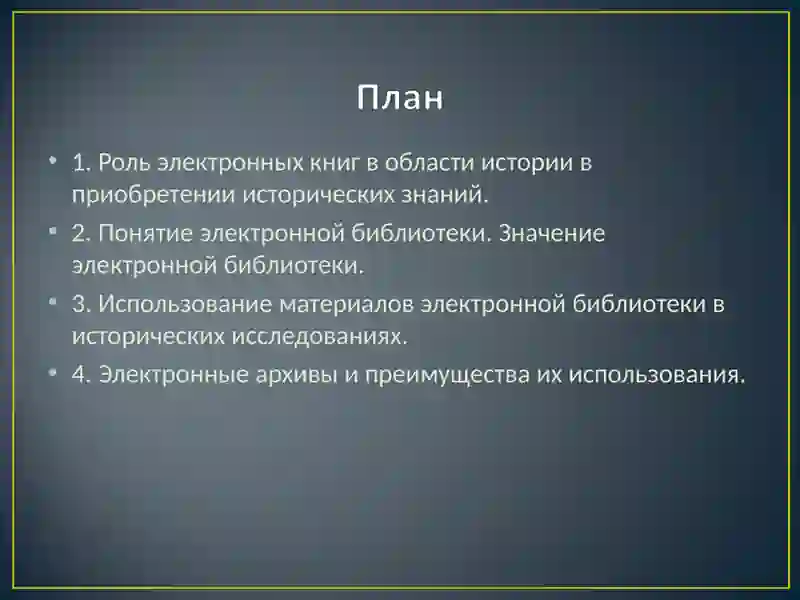 План

• 1. Роль электронных книг в области истории в приобретении исторических знаний.
• 2. Понятие электронной библиотеки. Значение электронной библиотеки.
• 3. Использование материалов электронной библиотеки в исторических исследованиях.
• 4. Электронные архивы и преимущества их использования.